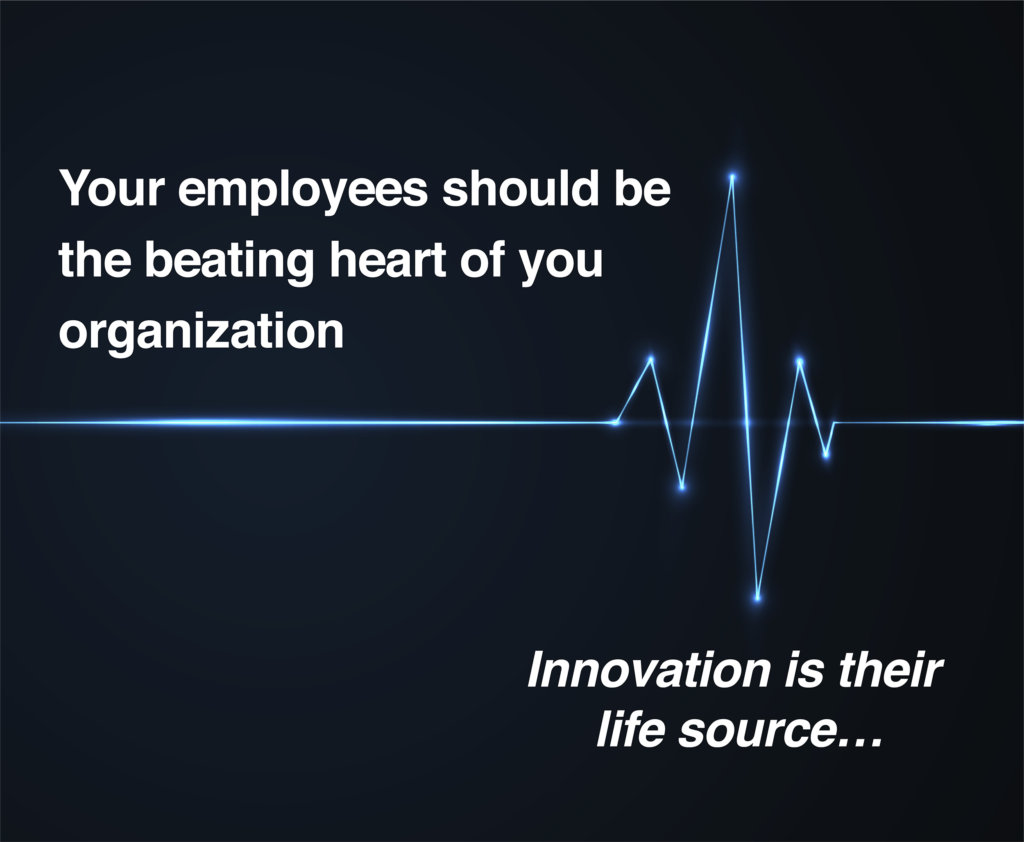 Your employees should be the beating heart of you organization

Innovation is their life source…